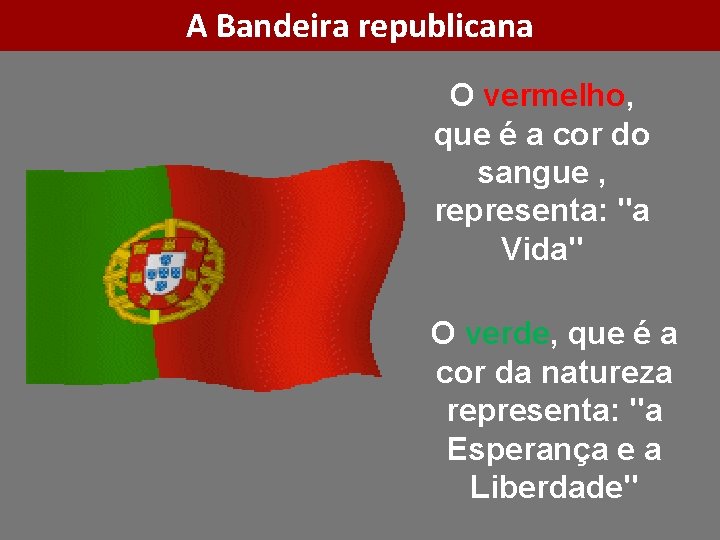 A Bandeira republicana

O vermelho, que é a cor do sangue , representa: "a Vida"

O verde, que é a cor da natureza representa: "a Esperança e a Liberdade"